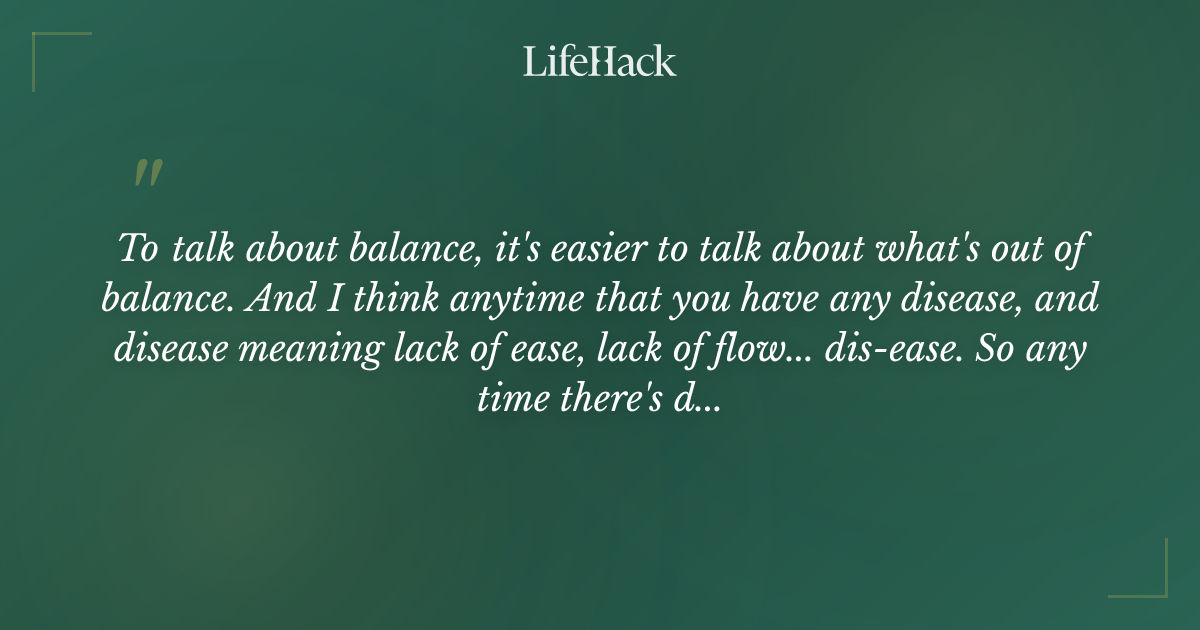 LifeHack

"

To talk about balance, it's easier to talk about what's out of balance. And I think anytime that you have any disease, and disease meaning lack of ease, lack of flow... dis-ease. So any time there's d...